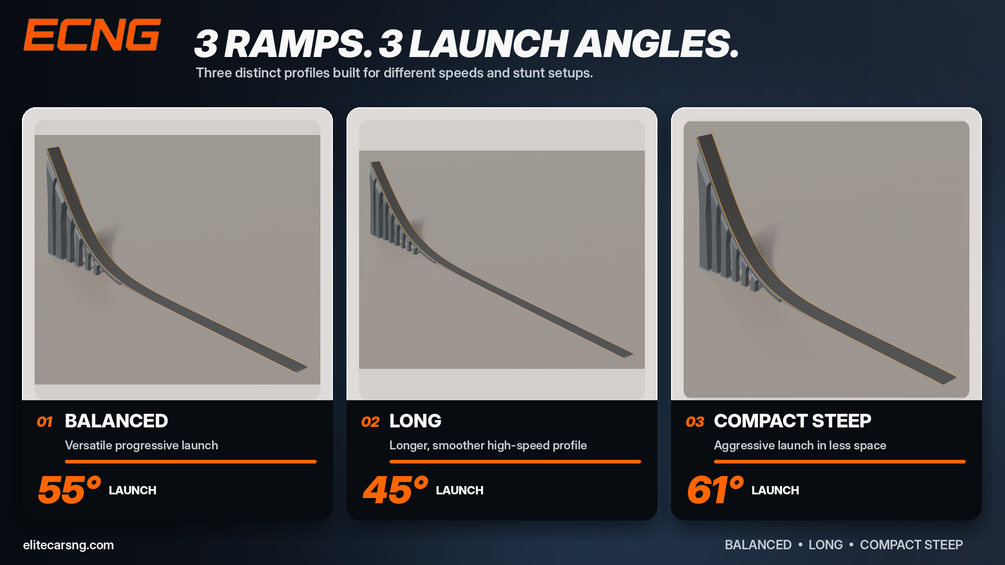 ECNG

3 RAMPS. 3 LAUNCH ANGLES.

Three distinct profiles built for different speeds and stunt setups.

01 BALANCED

Versatile progressive launch

55° LAUNCH

02 LONG

Longer, smoother high-speed profile

45° LAUNCH

03 COMPACT STEEP

Aggressive launch in less space

61° LAUNCH

elitecarsng.com

BALANCED • LONG • COMPACT STEEP